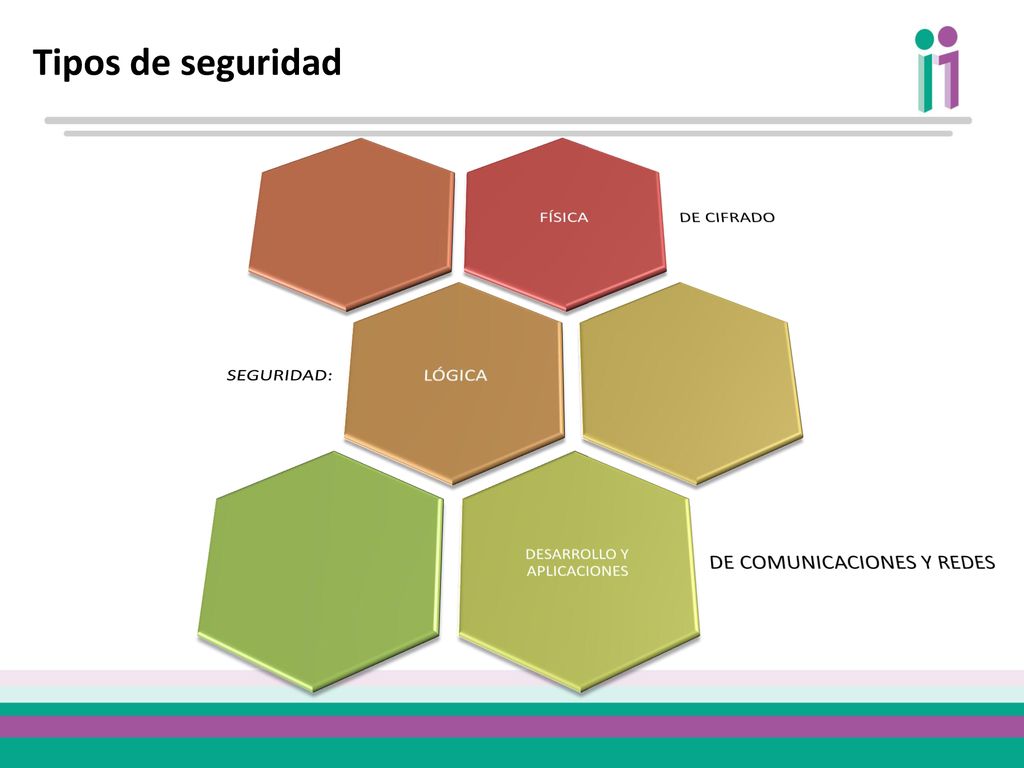 Tipos de seguridad

FÍSICA

DE CIFRADO

SEGURIDAD:

LÓGICA

DESARROLLO Y APLICACIONES

DE COMUNICACIONES Y REDES